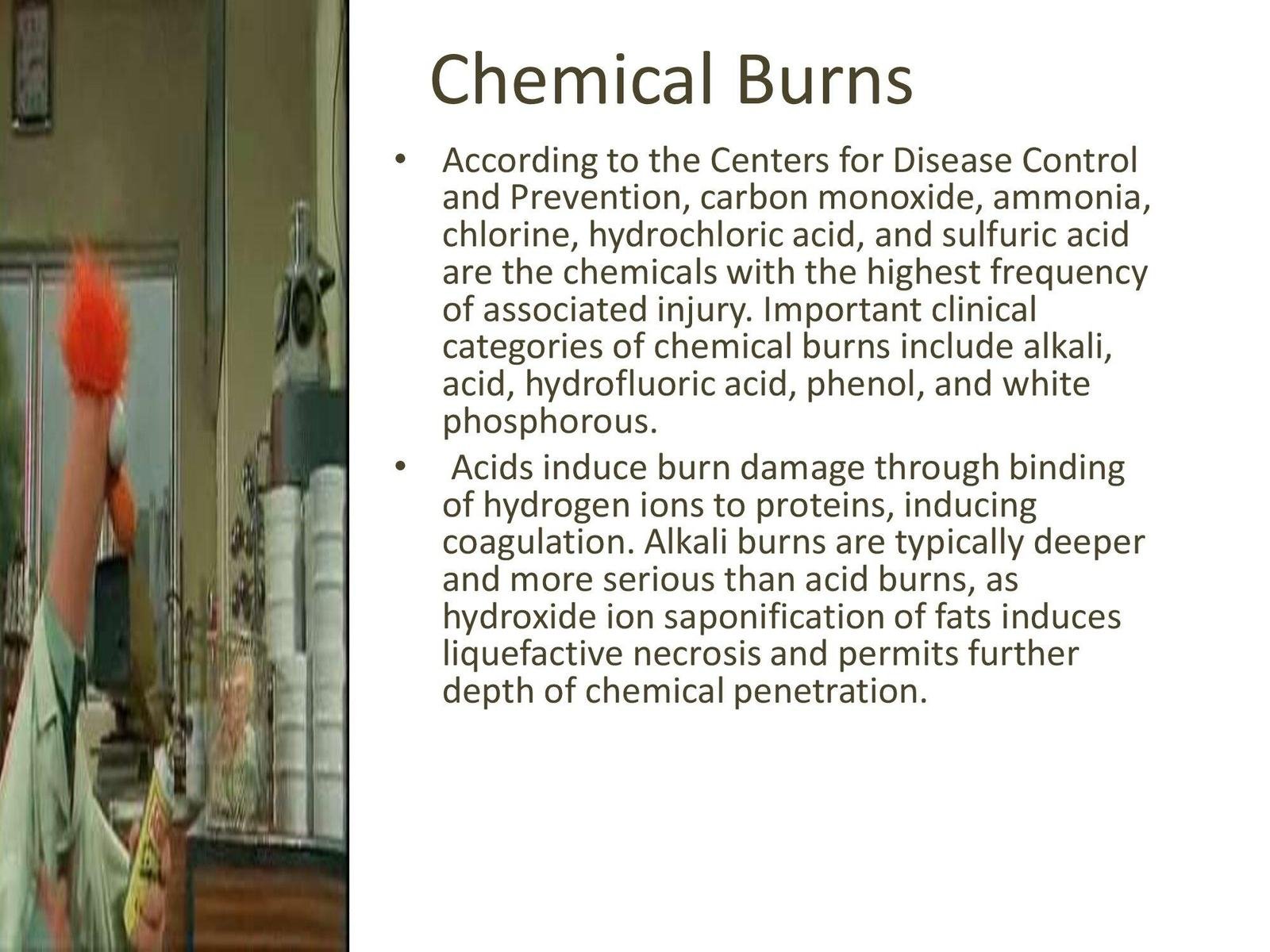 Chemical Burns

• According to the Centers for Disease Control and Prevention, carbon monoxide, ammonia, chlorine, hydrochloric acid, and sulfuric acid are the chemicals with the highest frequency of associated injury. Important clinical categories of chemical burns include alkali, acid, hydrofluoric acid, phenol, and white phosphorous.

• Acids induce burn damage through binding of hydrogen ions to proteins, inducing coagulation. Alkali burns are typically deeper and more serious than acid burns, as hydroxide ion saponification of fats induces liquefactive necrosis and permits further depth of chemical penetration.